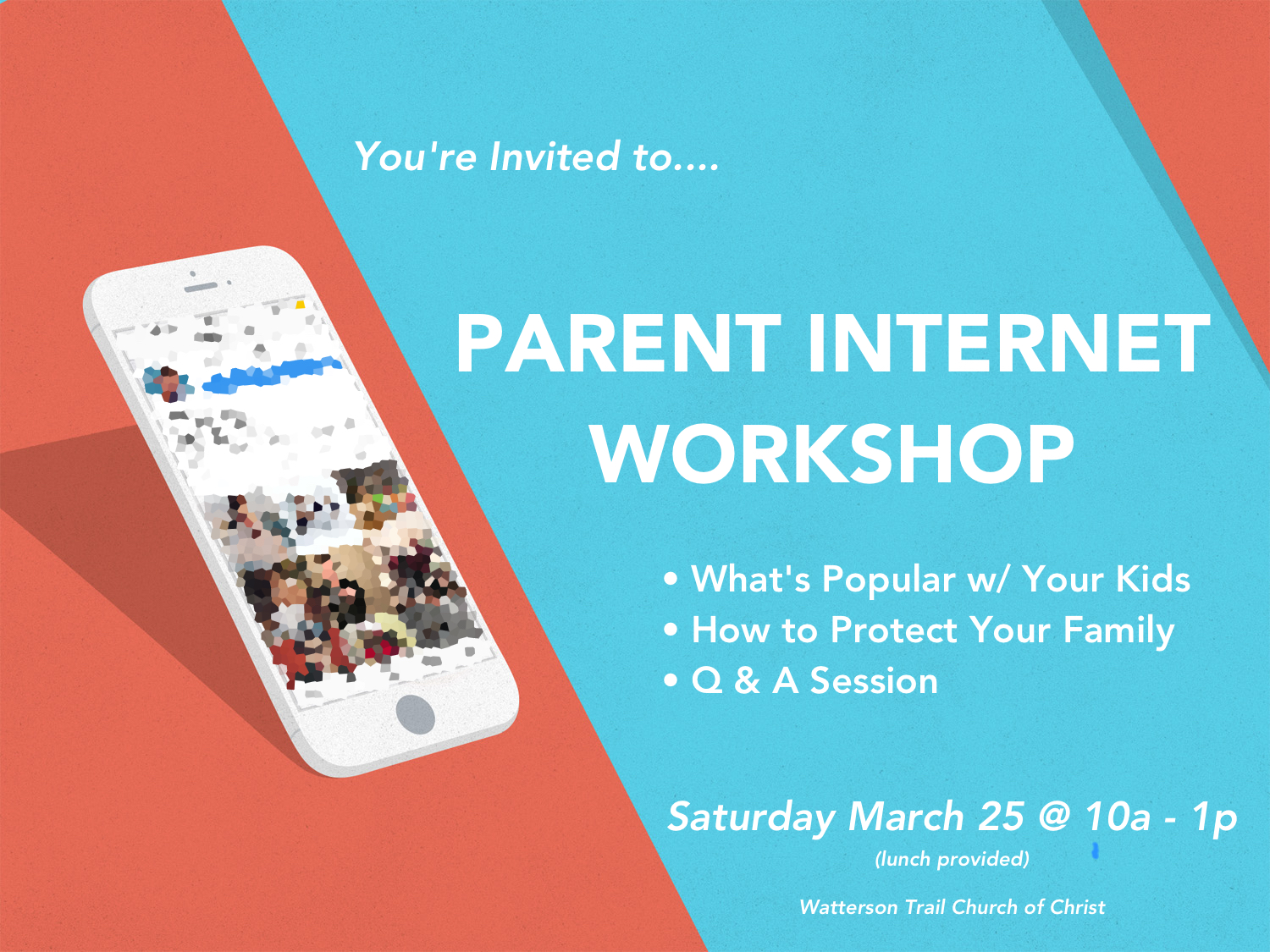 You're Invited to....

PARENT INTERNET WORKSHOP

• What's Popular w/ Your Kids
• How to Protect Your Family
• Q & A Session

Saturday March 25 @ 10a - 1p
(lunch provided)

Watterson Trail Church of Christ